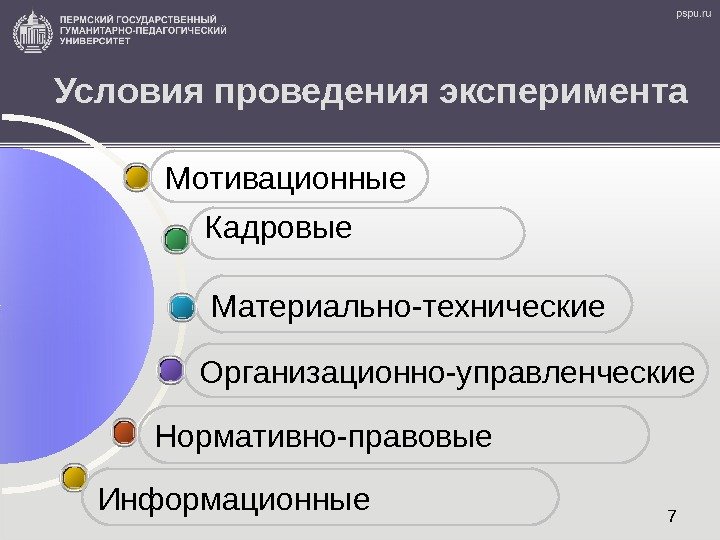 ПЕРМСКИЙ ГОСУДАРСТВЕННЫЙ ГУМАНИТАРНО-ПЕДАГОГИЧЕСКИЙ УНИВЕРСИТЕТ

pspu.ru

Условия проведения эксперимента

Мотивационные

Кадровые

Материально-технические

Организационно-управленческие

Нормативно-правовые

Информационные

7